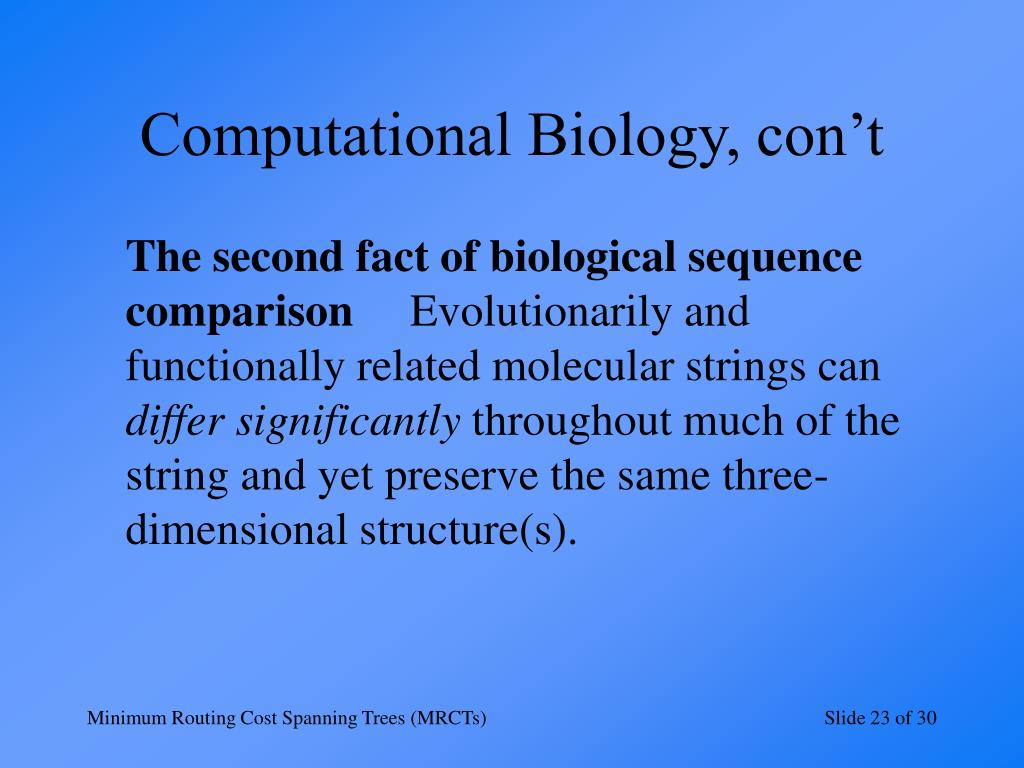 Computational Biology, con’t

The second fact of biological sequence comparison Evolutionarily and functionally related molecular strings can differ significantly throughout much of the string and yet preserve the same three-dimensional structure(s).

Minimum Routing Cost Spanning Trees (MRCTs)

Slide 23 of 30